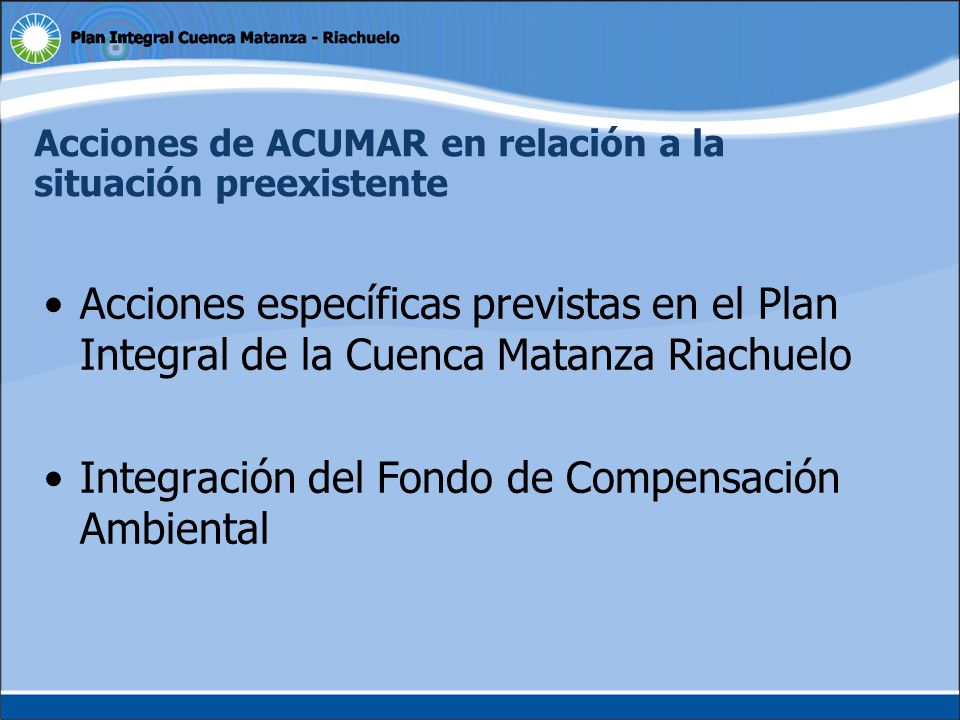 Plan Integral Cuenca Matanza - Riachuelo

Acciones de ACUMAR en relación a la situación preexistente

• Acciones específicas previstas en el Plan Integral de la Cuenca Matanza Riachuelo

• Integración del Fondo de Compensación Ambiental